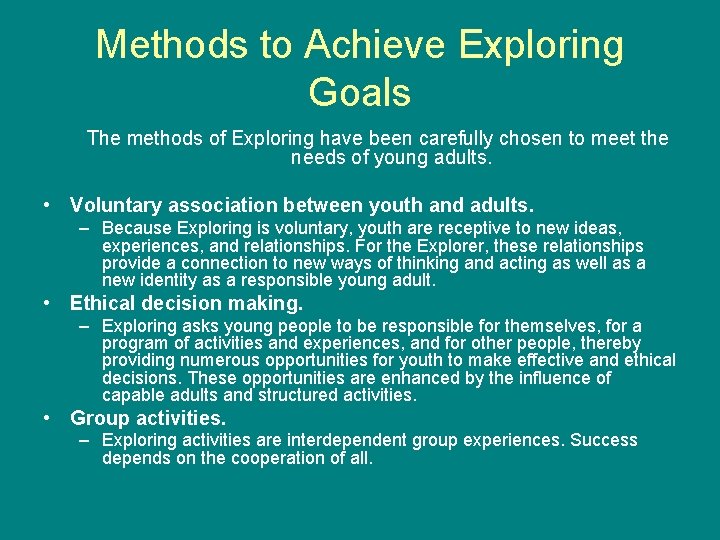 Methods to Achieve Exploring Goals

The methods of Exploring have been carefully chosen to meet the needs of young adults.

• Voluntary association between youth and adults.
– Because Exploring is voluntary, youth are receptive to new ideas, experiences, and relationships. For the Explorer, these relationships provide a connection to new ways of thinking and acting as well as a new identity as a responsible young adult.
• Ethical decision making.
– Exploring asks young people to be responsible for themselves, for a program of activities and experiences, and for other people, thereby providing numerous opportunities for youth to make effective and ethical decisions. These opportunities are enhanced by the influence of capable adults and structured activities.
• Group activities.
– Exploring activities are interdependent group experiences. Success depends on the cooperation of all.